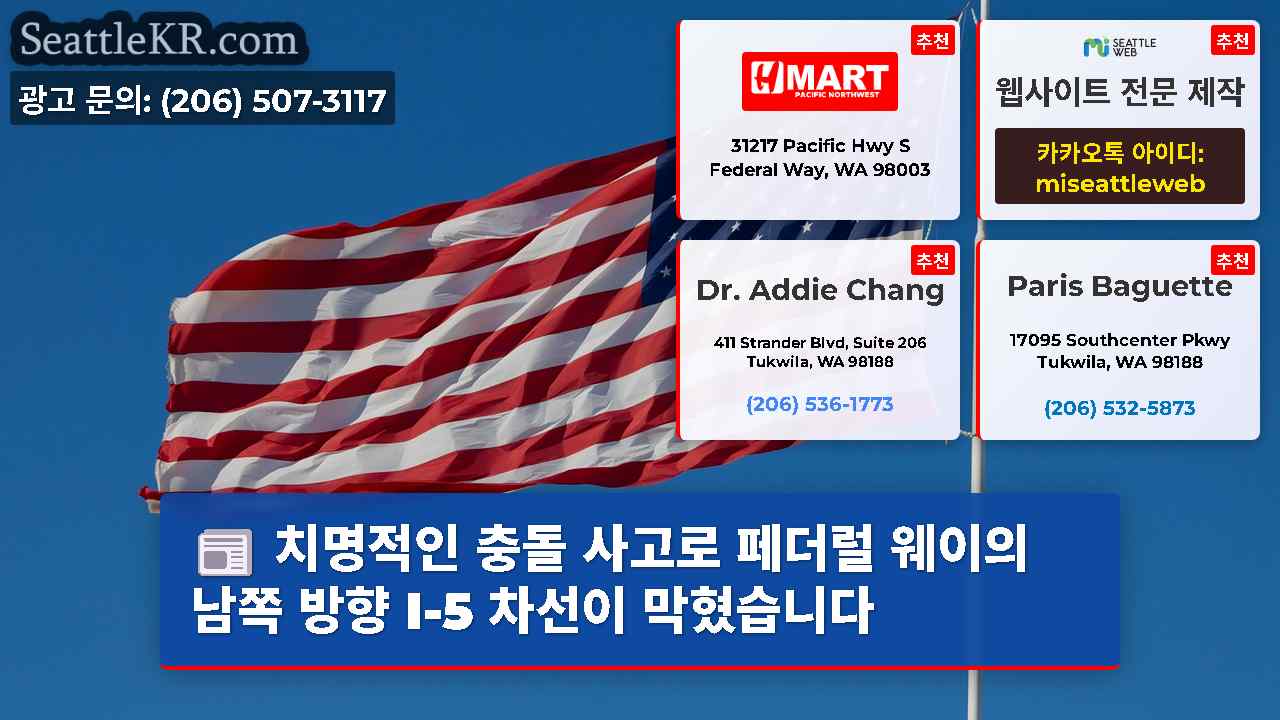 SeattleKR.com

광고 문의: (206) 507-3117

추천

H MART
PACIFIC NORTHWEST

31217 Pacific Hwy S
Federal Way, WA 98003

추천

SEATTLE WEB

웹사이트 전문 제작

카카오톡 아이디:
miseattleweb

추천

Dr. Addie Chang

411 Strander Blvd, Suite 206
Tukwila, WA 98188

(206) 536-1773

추천

Paris Baguette

17095 Southcenter Pkwy
Tukwila, WA 98188

(206) 532-5873

치명적인 충돌 사고로 페더럴 웨이의 남쪽 방향 I-5 차선이 막혔습니다